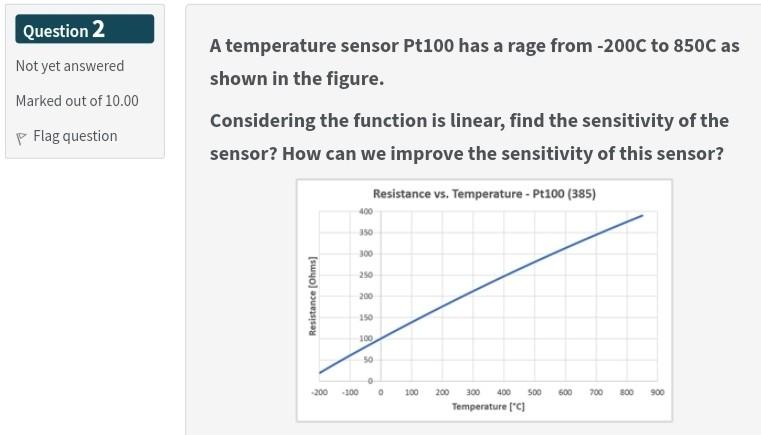 Question 2

Not yet answered

Marked out of 10.00

Flag question

A temperature sensor Pt100 has a rage from -200C to 850C as shown in the figure.

Considering the function is linear, find the sensitivity of the sensor? How can we improve the sensitivity of this sensor?

Resistance vs. Temperature - Pt100 (385)

Resistance [Ohms]

400
350
300
250
200
150
100
50
0

-200 -100 0 100 200 300 400 500 600 700 800 900

Temperature [°C]